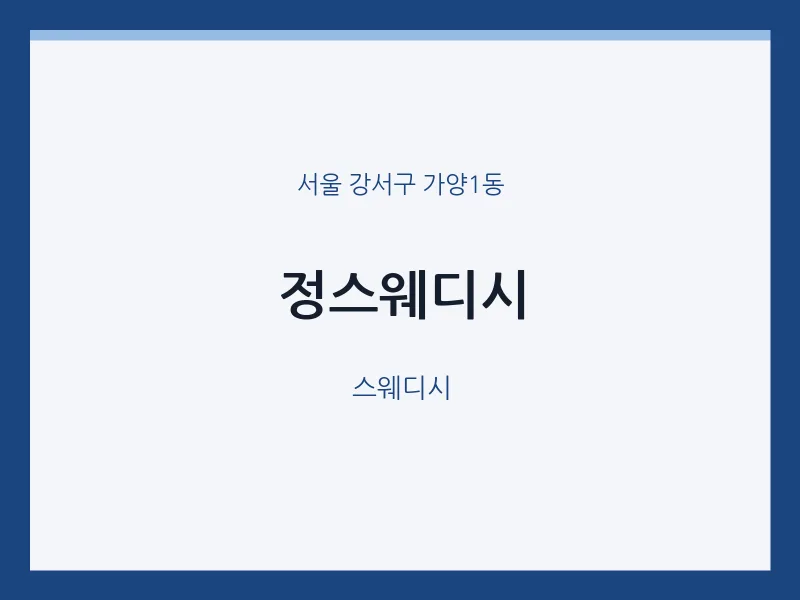 서울 강서구 가양1동

정스웨디시

스웨디시